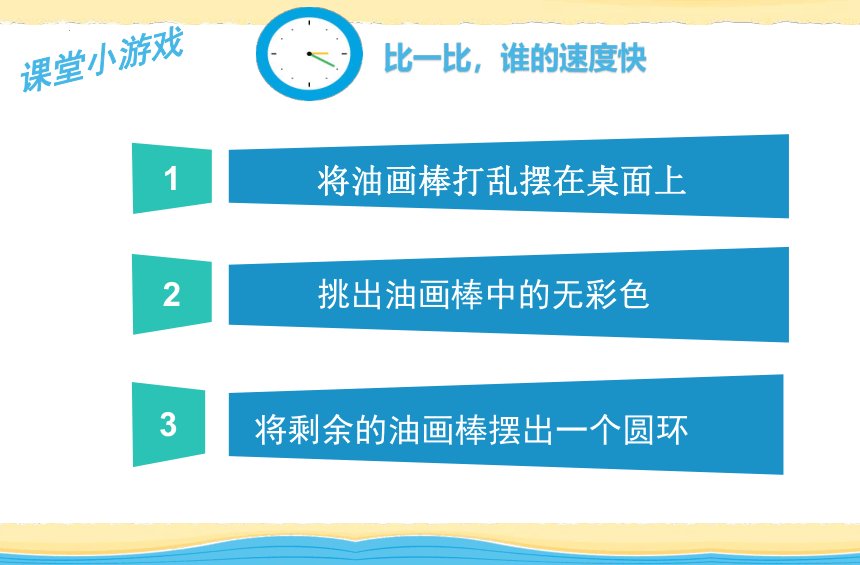 课堂小游戏

比一比，谁的速度快

1

将油画棒打乱摆在桌面上

2

挑出油画棒中的无彩色

3

将剩余的油画棒摆出一个圆环